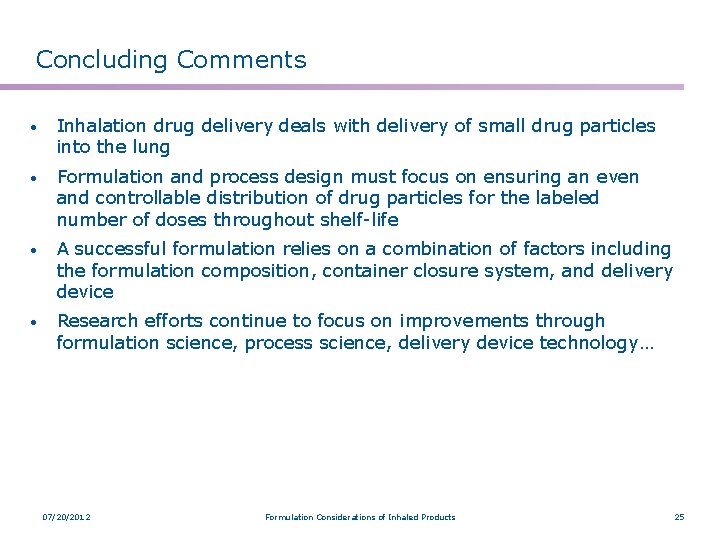 Concluding Comments

• Inhalation drug delivery deals with delivery of small drug particles into the lung

• Formulation and process design must focus on ensuring an even and controllable distribution of drug particles for the labeled number of doses throughout shelf-life

• A successful formulation relies on a combination of factors including the formulation composition, container closure system, and delivery device

• Research efforts continue to focus on improvements through formulation science, process science, delivery device technology…

07/20/2012 Formulation Considerations of Inhaled Products 25